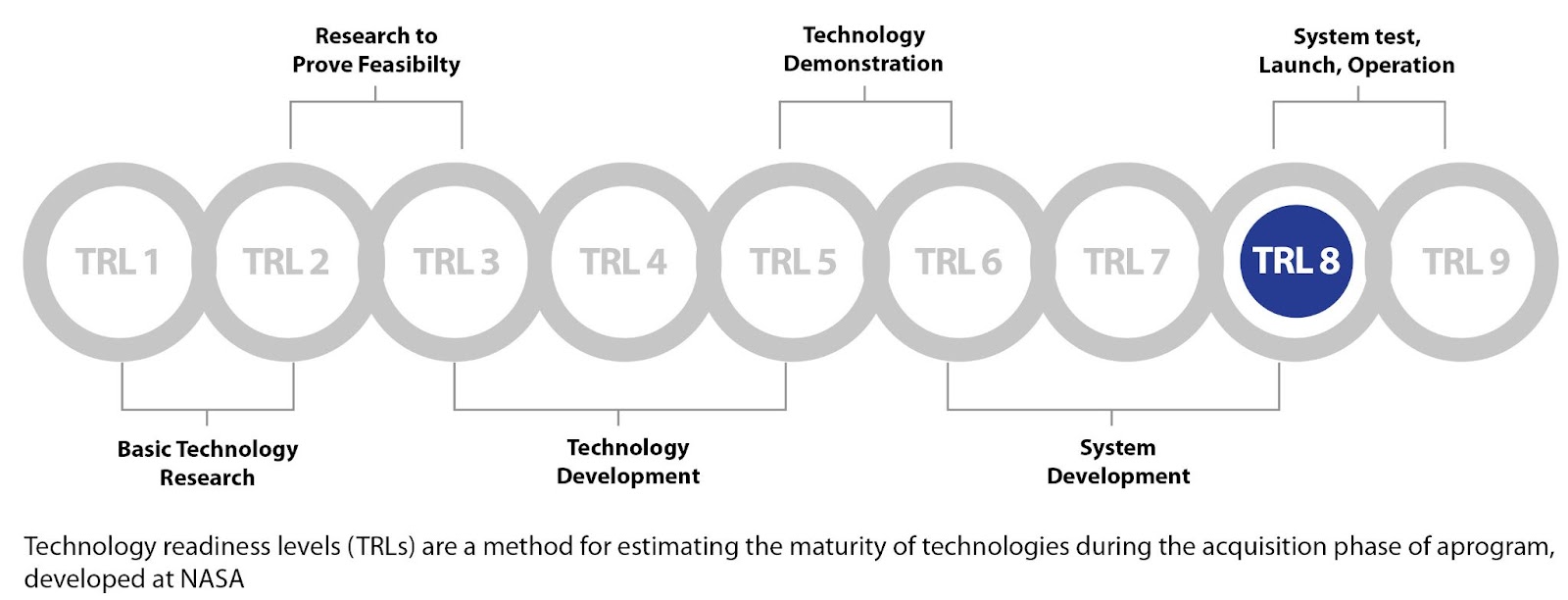 Research to Prove Feasibilty

Technology Demonstration

System test, Launch, Operation

TRL 1 TRL 2 TRL 3 TRL 4 TRL 5 TRL 6 TRL 7 TRL 8 TRL 9

Basic Technology Research

Technology Development

System Development

Technology readiness levels (TRLs) are a method for estimating the maturity of technologies during the acquisition phase of aprogram, developed at NASA